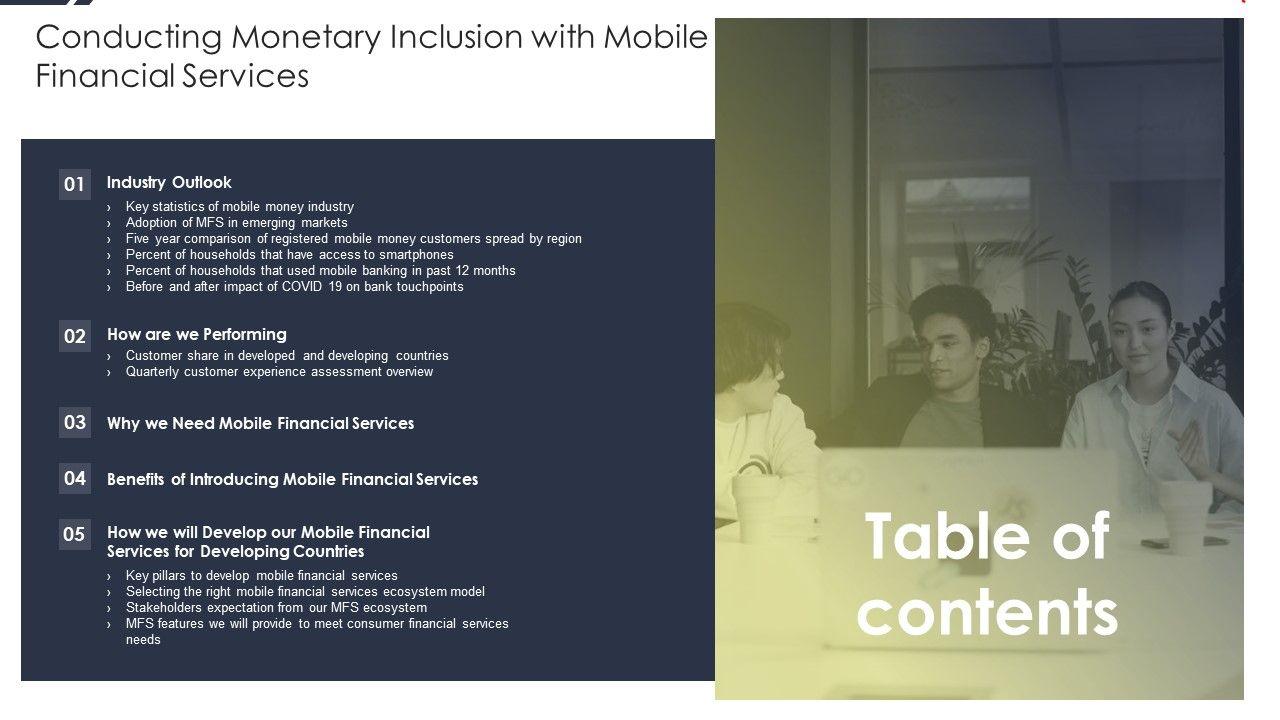 Conducting Monetary Inclusion with Mobile Financial Services

01 Industry Outlook
› Key statistics of mobile money industry
› Adoption of MFS in emerging markets
› Five year comparison of registered mobile money customers spread by region
› Percent of households that have access to smartphones
› Percent of households that used mobile banking in past 12 months
› Before and after impact of COVID 19 on bank touchpoints

02 How are we Performing
› Customer share in developed and developing countries
› Quarterly customer experience assessment overview

03 Why we Need Mobile Financial Services

04 Benefits of Introducing Mobile Financial Services

05 How we will Develop our Mobile Financial Services for Developing Countries
› Key pillars to develop mobile financial services
› Selecting the right mobile financial services ecosystem model
› Stakeholders expectation from our MFS ecosystem
› MFS features we will provide to meet consumer financial services needs

Table of contents